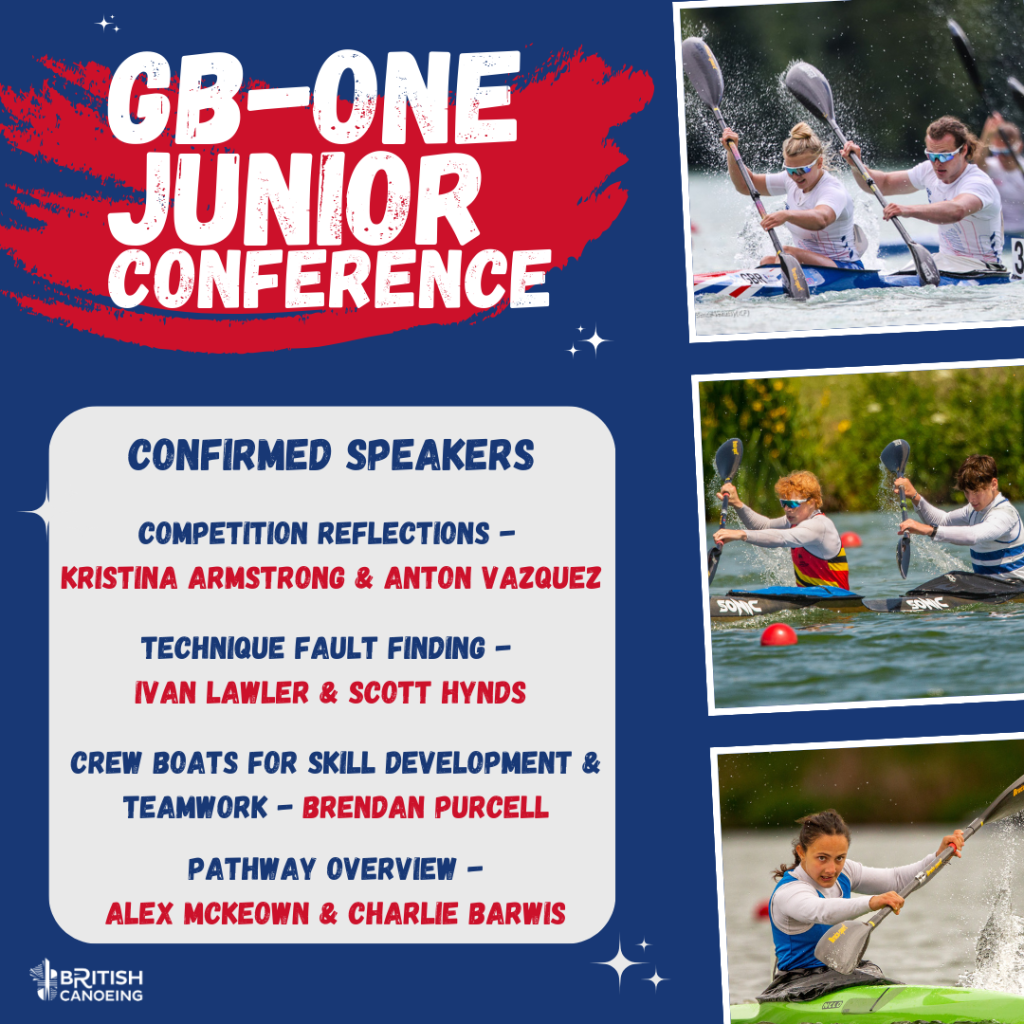 GB-ONE JUNIOR CONFERENCE

CONFIRMED SPEAKERS

COMPETITION REFLECTIONS - KRISTINA ARMSTRONG & ANTON VAZQUEZ

TECHNIQUE FAULT FINDING - IVAN LAWLER & SCOTT HYNDS

CREW BOATS FOR SKILL DEVELOPMENT & TEAMWORK - BRENDAN PURCELL

PATHWAY OVERVIEW - ALEX MCKEOWN & CHARLIE BARWIS

BRITISH CANOEING

SONIC

SONIC